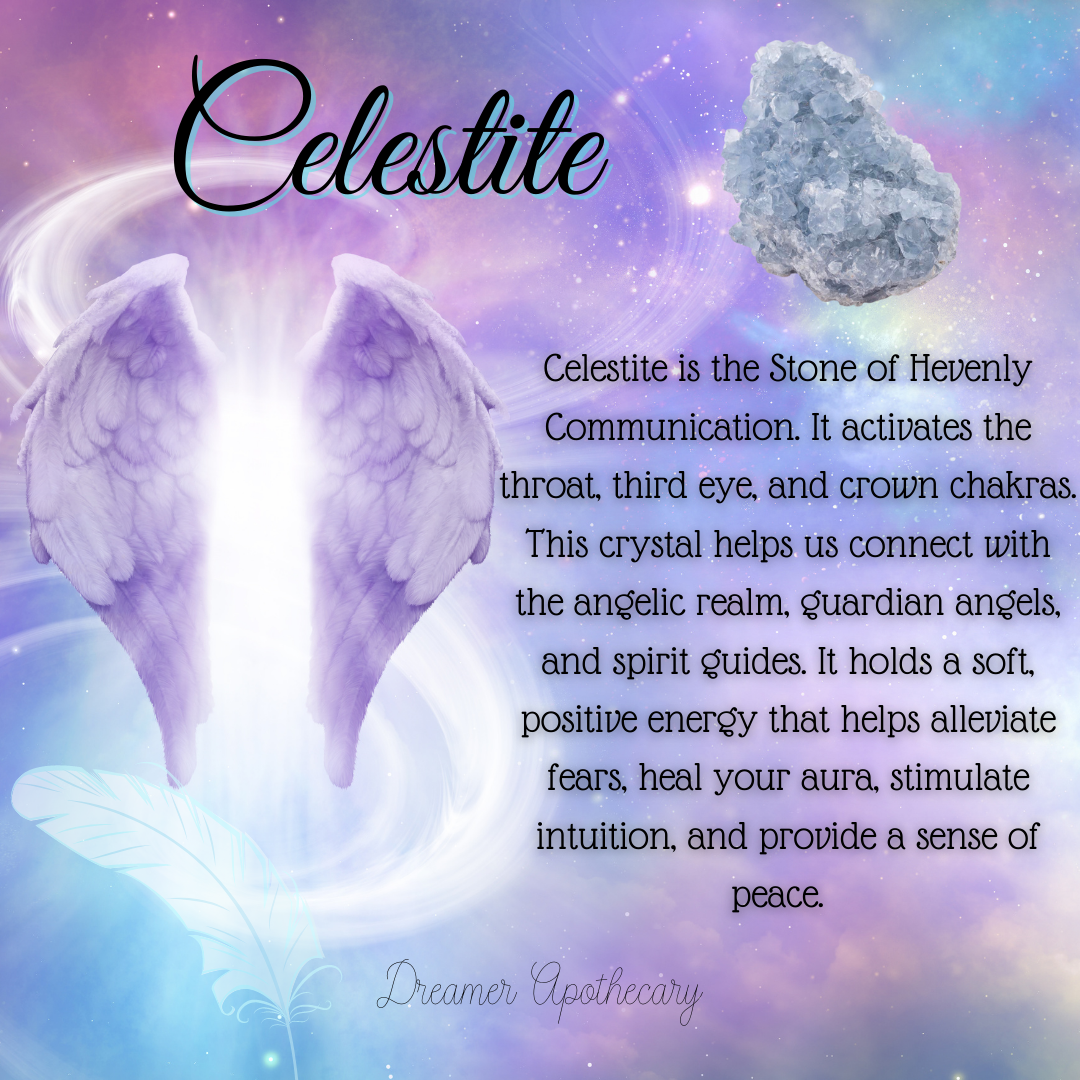 Celestite

Celestite is the Stone of Hevenly Communication. It activates the throat, third eye, and crown chakras. This crystal helps us connect with the angelic realm, guardian angels, and spirit guides. It holds a soft, positive energy that helps alleviate fears, heal your aura, stimulate intuition, and provide a sense of peace.

Dreamer Apothecary